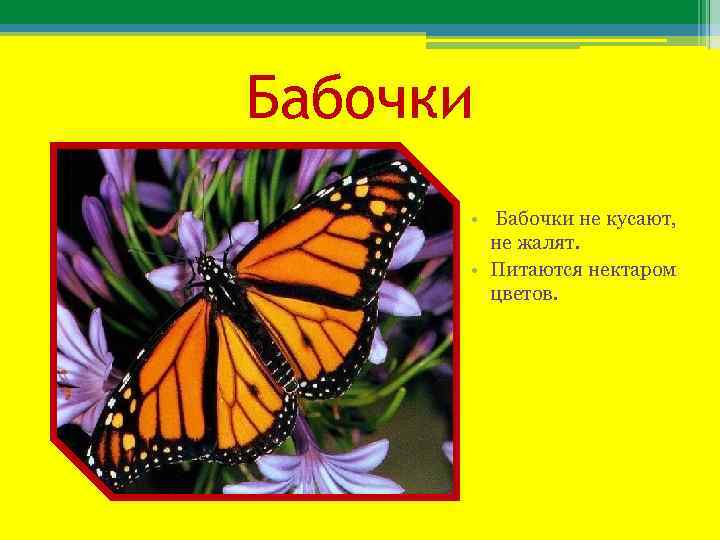 Бабочки

• Бабочки не кусают, не жалят.
• Питаются нектаром цветов.